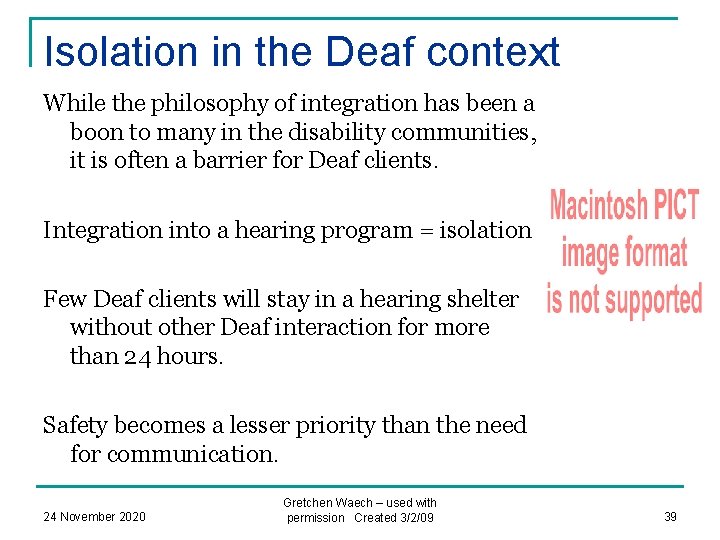 Isolation in the Deaf context

While the philosophy of integration has been a boon to many in the disability communities, it is often a barrier for Deaf clients.

Integration into a hearing program = isolation

Few Deaf clients will stay in a hearing shelter without other Deaf interaction for more than 24 hours.

Safety becomes a lesser priority than the need for communication.

Macintosh PICT image format is not supported

24 November 2020

Gretchen Waech – used with permission Created 3/2/09

39